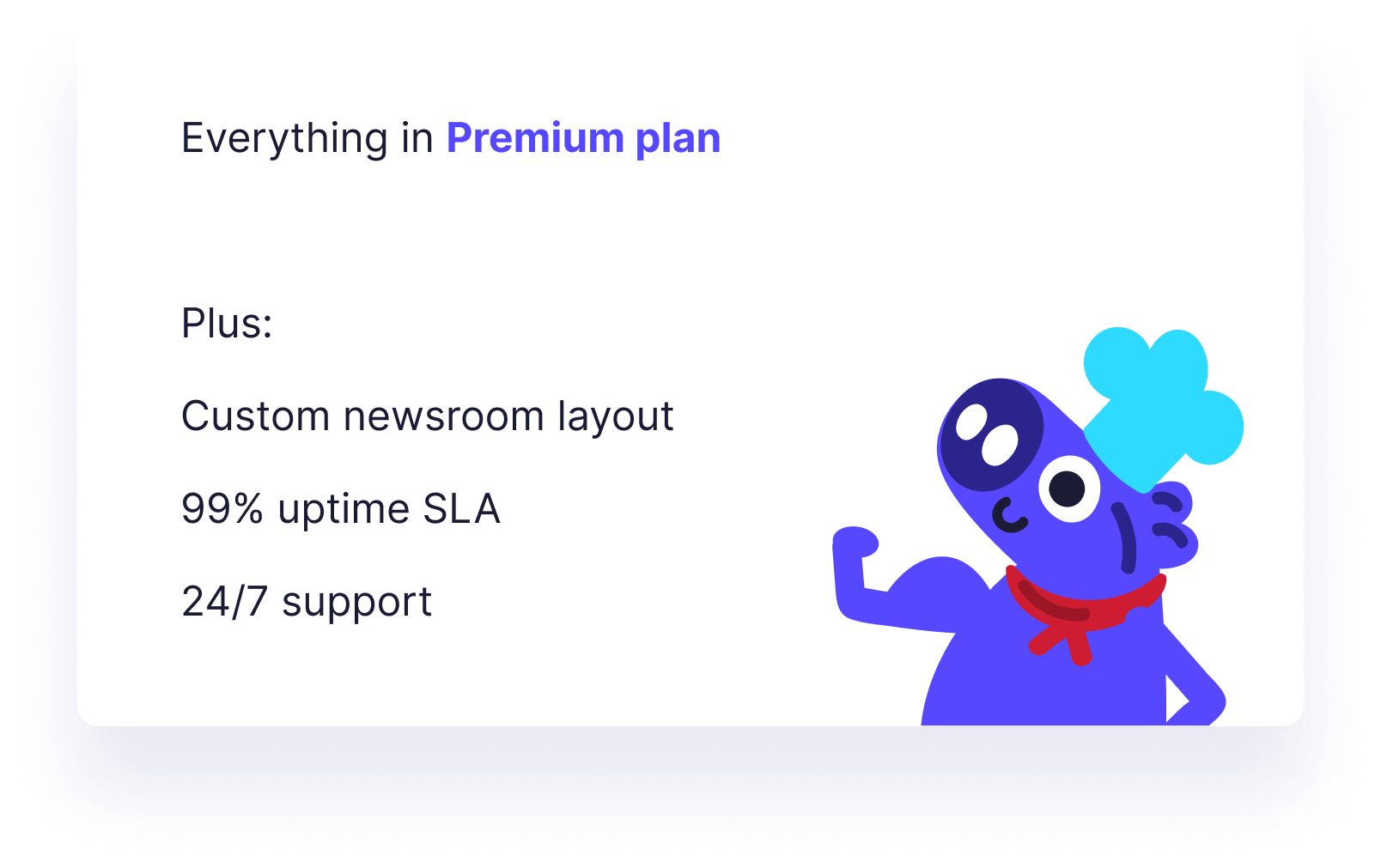 Everything in Premium plan

Plus:

Custom newsroom layout

99% uptime SLA

24/7 support